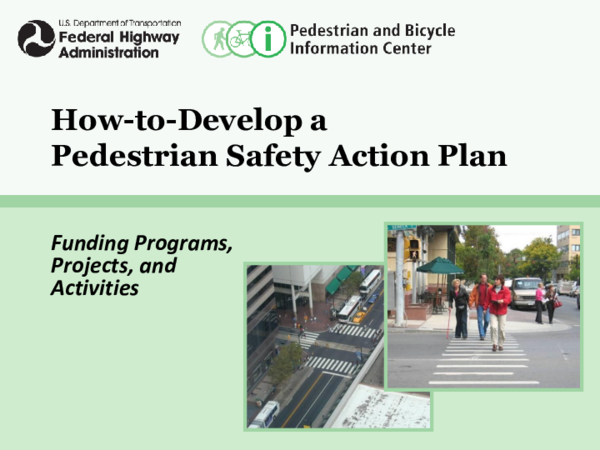 U.S. Department of Transportation
Federal Highway Administration

Pedestrian and Bicycle Information Center

How-to-Develop a Pedestrian Safety Action Plan

Funding Programs, Projects, and Activities